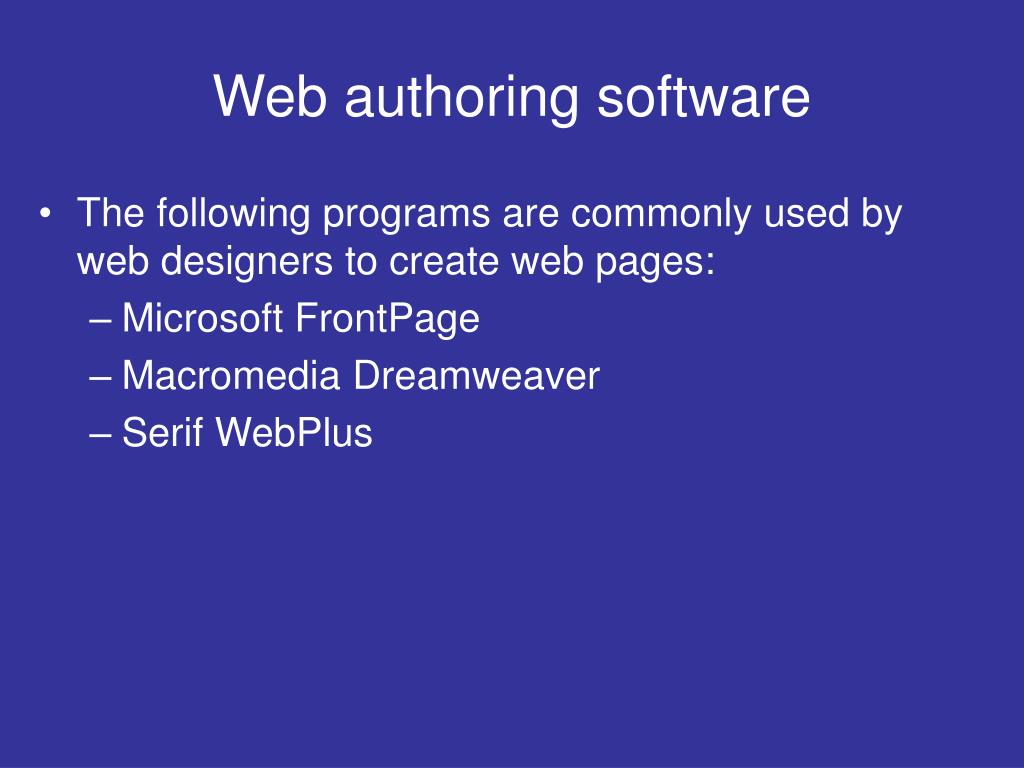 Web authoring software

• The following programs are commonly used by web designers to create web pages:
– Microsoft FrontPage
– Macromedia Dreamweaver
– Serif WebPlus